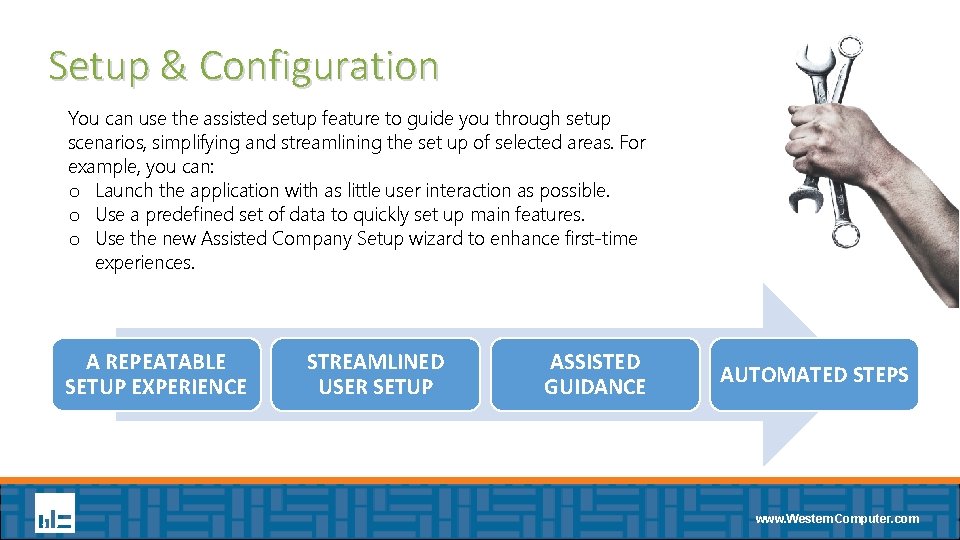 Setup & Configuration

You can use the assisted setup feature to guide you through setup scenarios, simplifying and streamlining the set up of selected areas. For example, you can:

o Launch the application with as little user interaction as possible.
o Use a predefined set of data to quickly set up main features.
o Use the new Assisted Company Setup wizard to enhance first-time experiences.

A REPEATABLE SETUP EXPERIENCE

STREAMLINED USER SETUP

ASSISTED GUIDANCE

AUTOMATED STEPS

www.WesternComputer.com